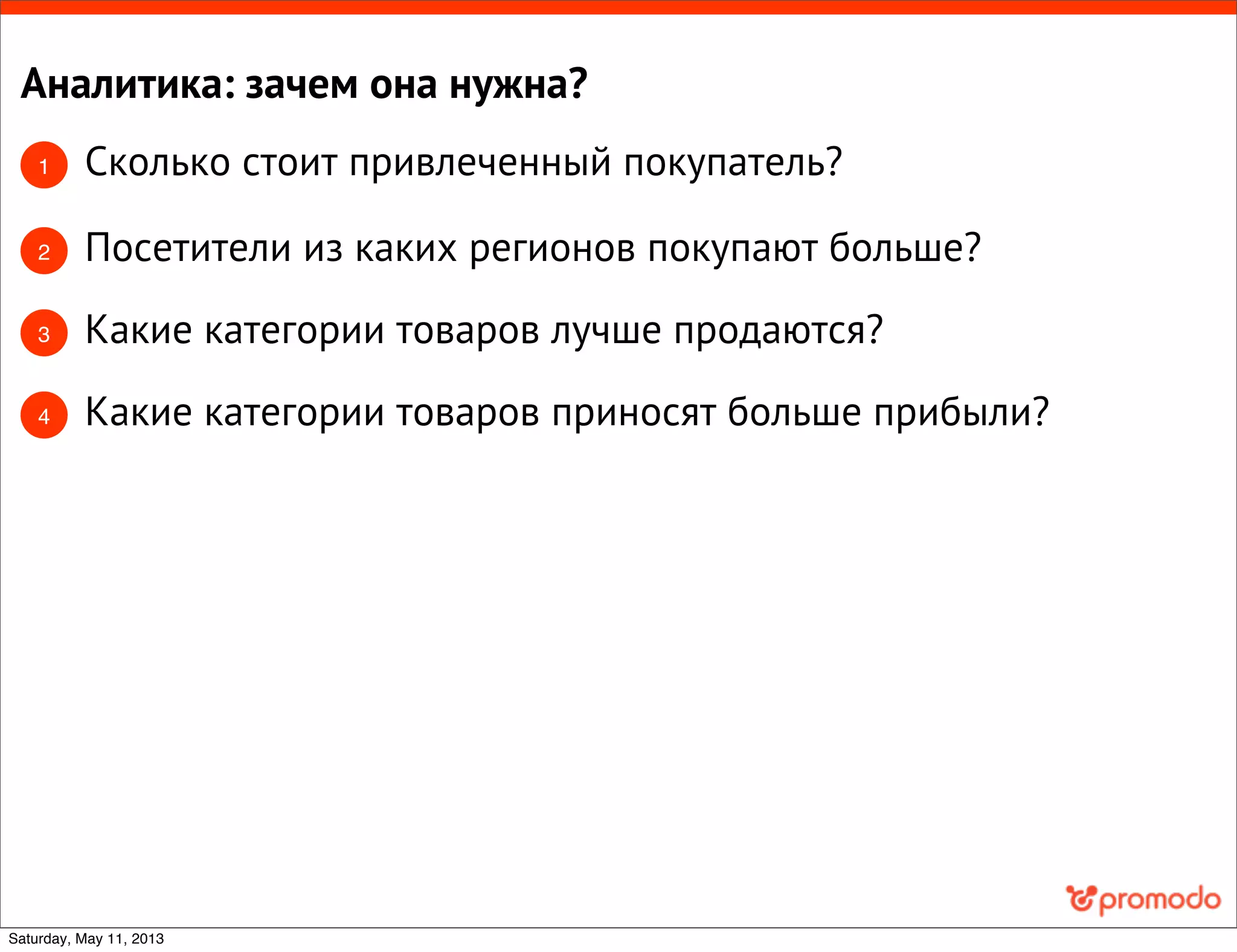 Аналитика: зачем она нужна?

1 Сколько стоит привлеченный покупатель?

2 Посетители из каких регионов покупают больше?

3 Какие категории товаров лучше продаются?

4 Какие категории товаров приносят больше прибыли?

promodo

Saturday, May 11, 2013